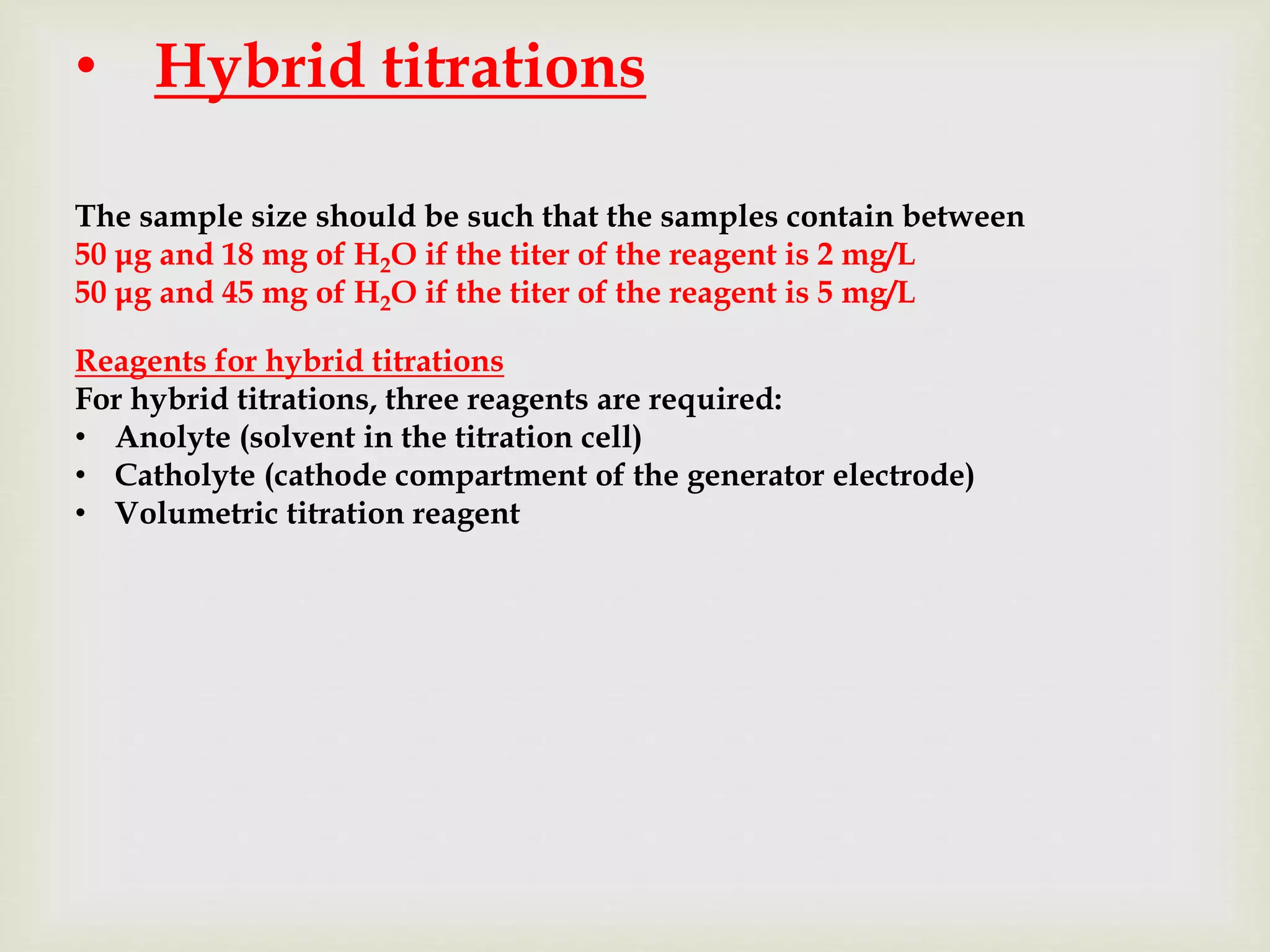 • Hybrid titrations

The sample size should be such that the samples contain between
50 µg and 18 mg of $H_2O$ if the titer of the reagent is 2 mg/L
50 µg and 45 mg of $H_2O$ if the titer of the reagent is 5 mg/L

Reagents for hybrid titrations
For hybrid titrations, three reagents are required:
• Anolyte (solvent in the titration cell)
• Catholyte (cathode compartment of the generator electrode)
• Volumetric titration reagent